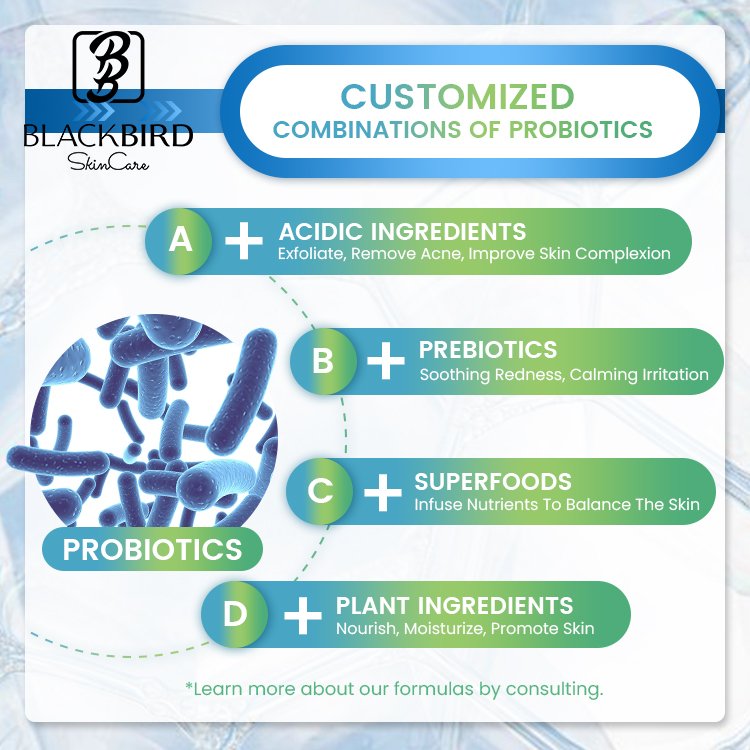 BB
BLACKBIRD
SkinCare

CUSTOMIZED
COMBINATIONS OF PROBIOTICS

A + ACIDIC INGREDIENTS
Exfoliate, Remove Acne, Improve Skin Complexion

B + PREBIOTICS
Soothing Redness, Calming Irritation

C + SUPERFOODS
Infuse Nutrients To Balance The Skin

PROBIOTICS

D + PLANT INGREDIENTS
Nourish, Moisturize, Promote Skin

*Learn more about our formulas by consulting.